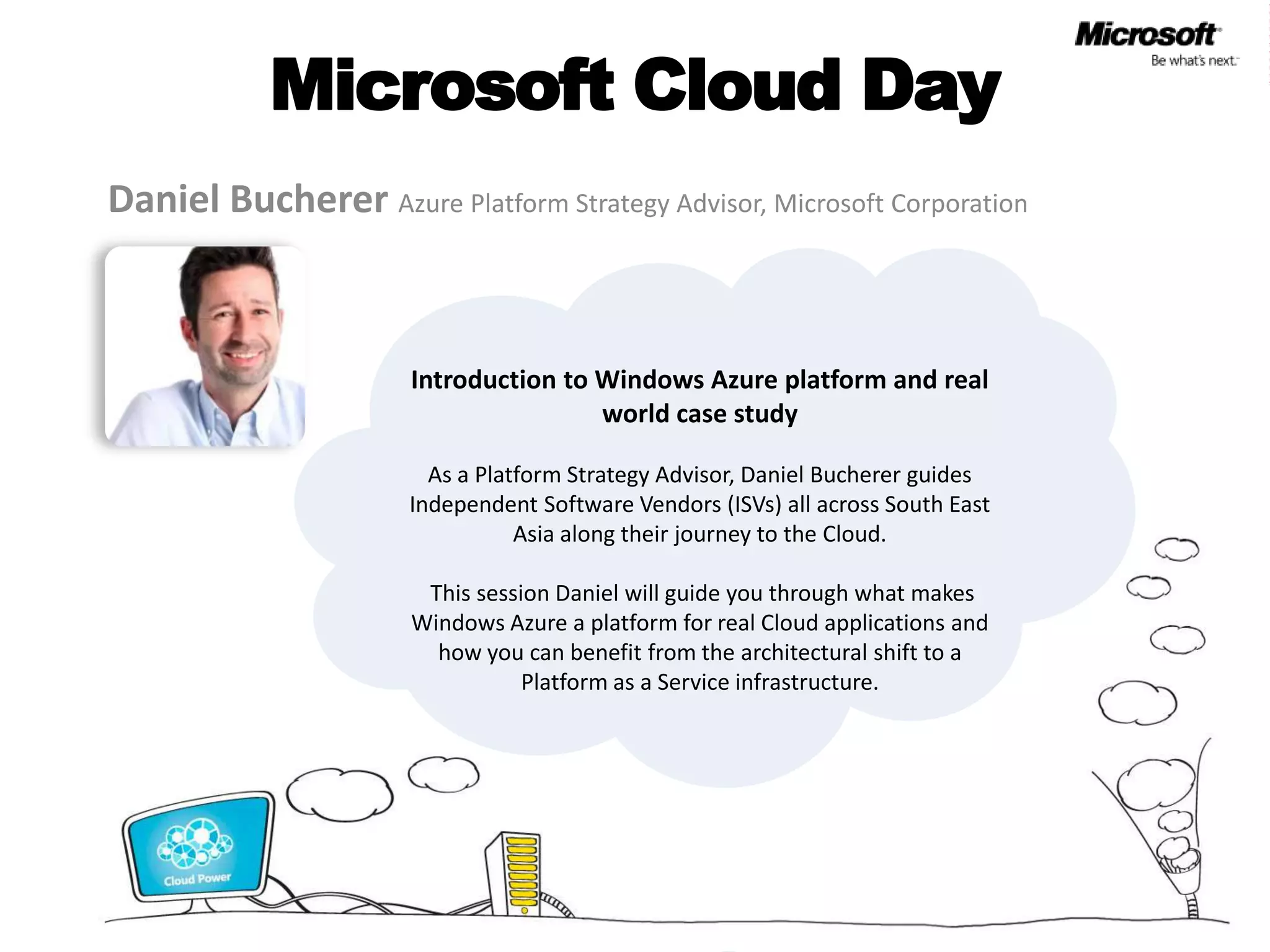 Microsoft
Be what's next.

Microsoft Cloud Day

Daniel Bucherer Azure Platform Strategy Advisor, Microsoft Corporation

Introduction to Windows Azure platform and real world case study

As a Platform Strategy Advisor, Daniel Bucherer guides Independent Software Vendors (ISVs) all across South East Asia along their journey to the Cloud.

This session Daniel will guide you through what makes Windows Azure a platform for real Cloud applications and how you can benefit from the architectural shift to a Platform as a Service infrastructure.

Cloud Power